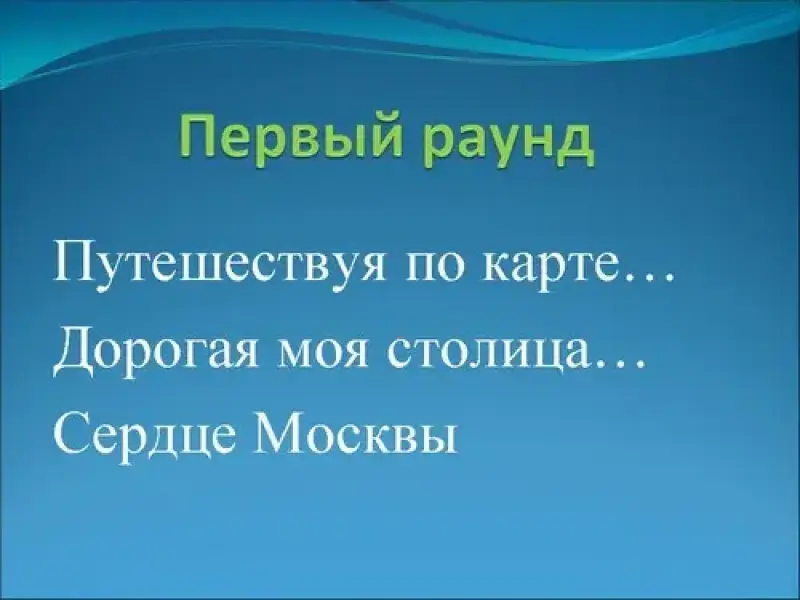 Первый раунд

Путешествуя по карте…

Дорогая моя столица…

Сердце Москвы